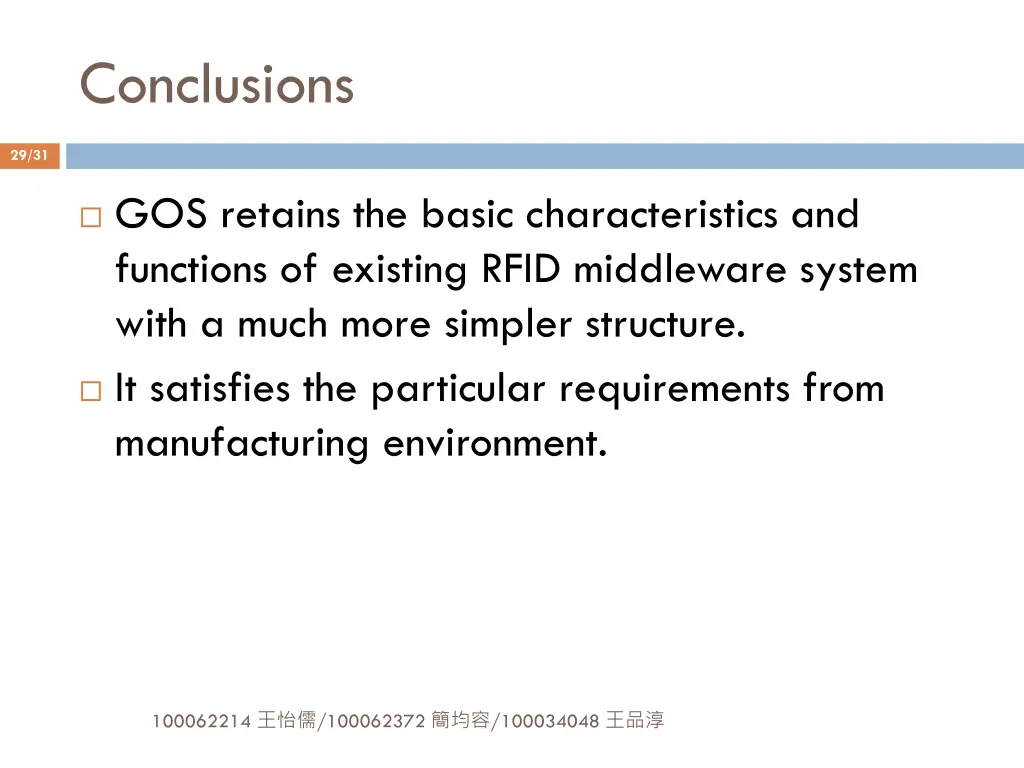 Conclusions

29/31

□ GOS retains the basic characteristics and functions of existing RFID middleware system with a much more simpler structure.

□ It satisfies the particular requirements from manufacturing environment.

100062214 王怡儒/100062372 簡均容/100034048 王品淳